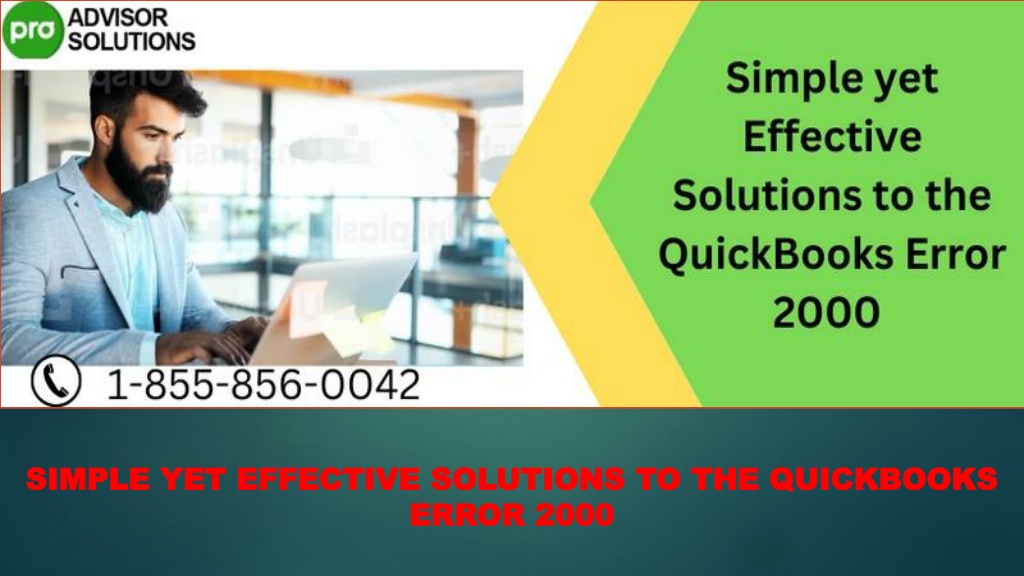 pro ADVISOR SOLUTIONS

Simple yet Effective Solutions to the QuickBooks Error 2000

1-855-856-0042

SIMPLE YET EFFECTIVE SOLUTIONS TO THE QUICKBOOKS ERROR 2000